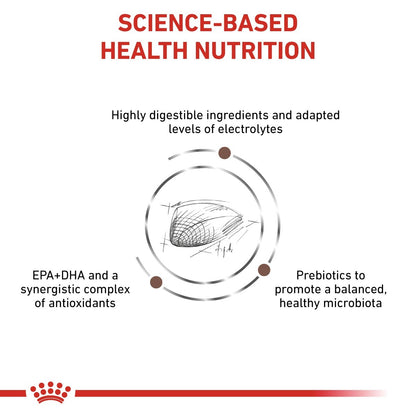 SCIENCE-BASED HEALTH NUTRITION

Highly digestible ingredients and adapted levels of electrolytes

EPA+DHA and a synergistic complex of antioxidants

Prebiotics to promote a balanced, healthy microbiota